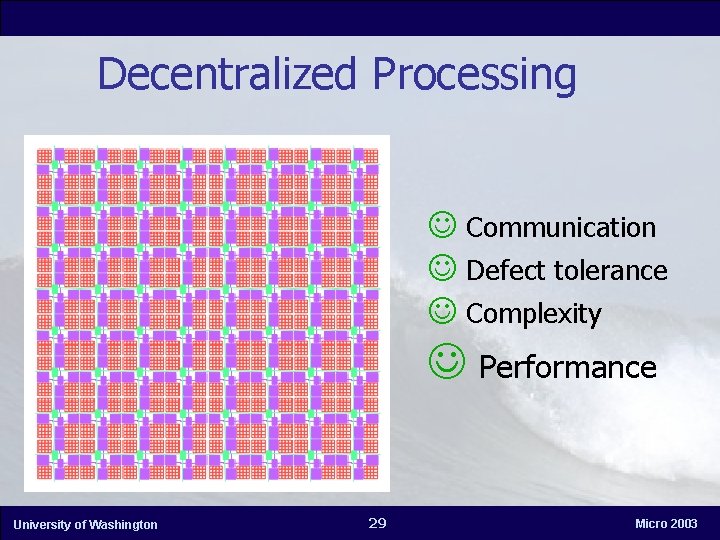 Decentralized Processing

☺ Communication
☺ Defect tolerance
☺ Complexity
☺ Performance

University of Washington

29

Micro 2003